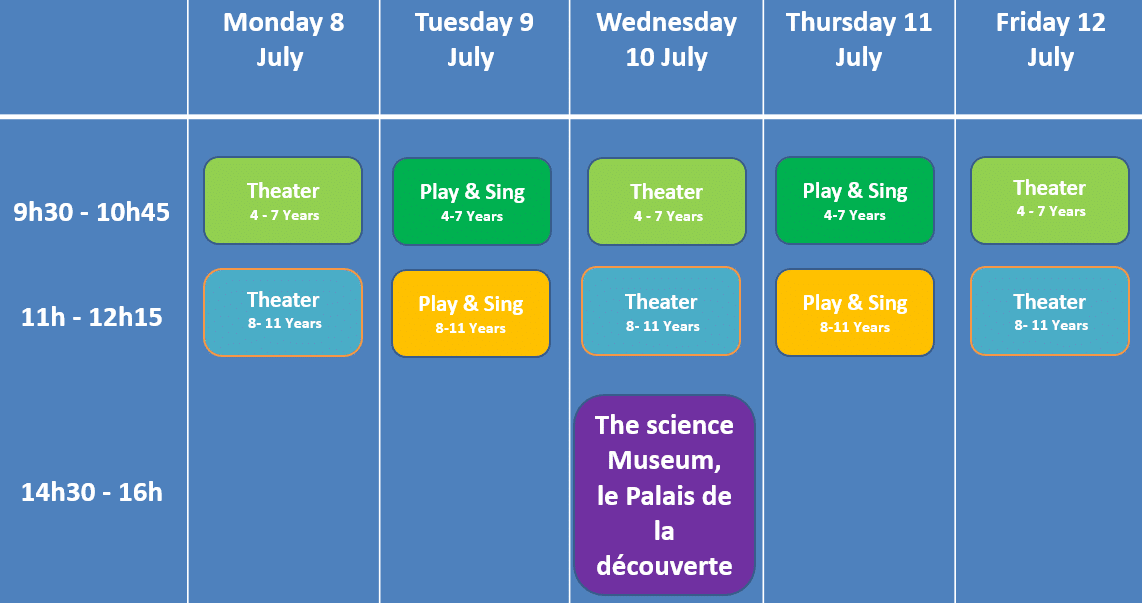 | | Monday 8 July | Tuesday 9 July | Wednesday 10 July | Thursday 11 July | Friday 12 July |
|---|---|---|---|---|---|
| 9h30 - 10h45 | Theater 4 - 7 Years | Play & Sing 4-7 Years | Theater 4 - 7 Years | Play & Sing 4-7 Years | Theater 4 - 7 Years |
| 11h - 12h15 | Theater 8- 11 Years | Play & Sing 8-11 Years | Theater 8- 11 Years | Play & Sing 8-11 Years | Theater 8- 11 Years |
| 14h30 - 16h | | | The science Museum, le Palais de la découverte | | |